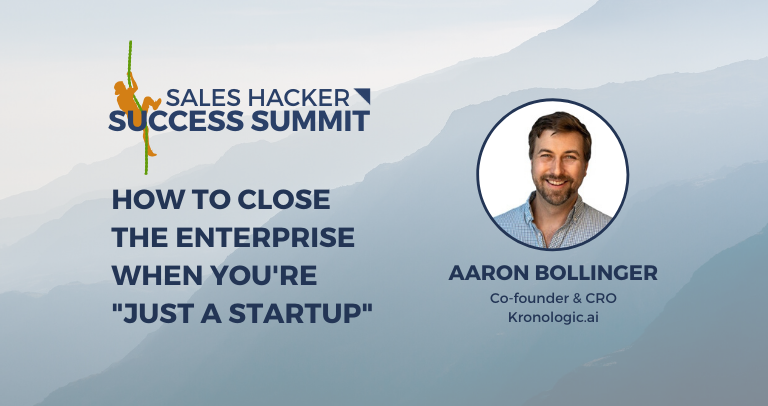 SALES HACKER
SUCCESS SUMMIT

HOW TO CLOSE THE ENTERPRISE WHEN YOU'RE "JUST A STARTUP"

AARON BOLLINGER
Co-founder & CRO
Kronologic.ai